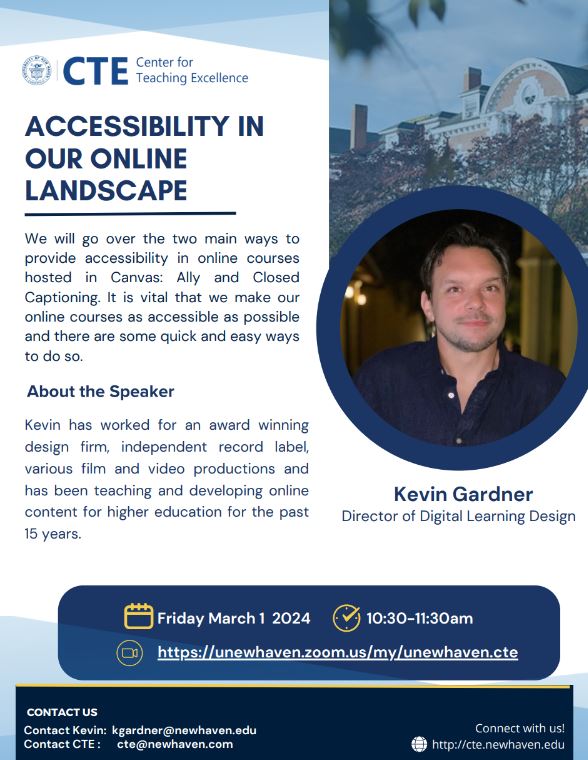 CTE Center for Teaching Excellence

ACCESSIBILITY IN OUR ONLINE LANDSCAPE

We will go over the two main ways to provide accessibility in online courses hosted in Canvas: Ally and Closed Captioning. It is vital that we make our online courses as accessible as possible and there are some quick and easy ways to do so.

About the Speaker

Kevin has worked for an award winning design firm, independent record label, various film and video productions and has been teaching and developing online content for higher education for the past 15 years.

Kevin Gardner
Director of Digital Learning Design

Friday March 1 2024
10:30-11:30am
https://unewhaven.zoom.us/my/unewhaven.cte

CONTACT US
Contact Kevin: kgardner@newhaven.edu
Contact CTE : cte@newhaven.com

Connect with us!
http://cte.newhaven.edu